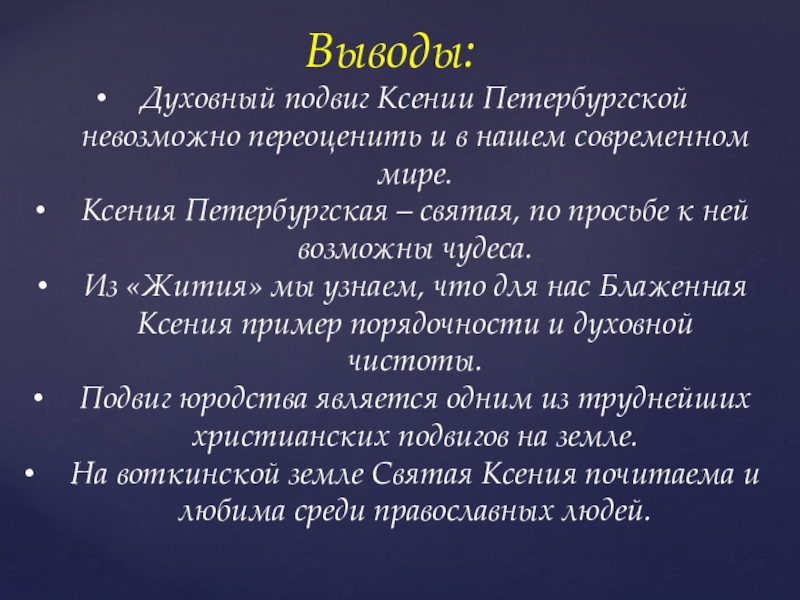 Выводы:

• Духовный подвиг Ксении Петербургской невозможно переоценить и в нашем современном мире.
• Ксения Петербургская – святая, по просьбе к ней возможны чудеса.
• Из «Жития» мы узнаем, что для нас Блаженная Ксения пример порядочности и духовной чистоты.
• Подвиг юродства является одним из труднейших христианских подвигов на земле.
• На воткинской земле Святая Ксения почитаема и любима среди православных людей.